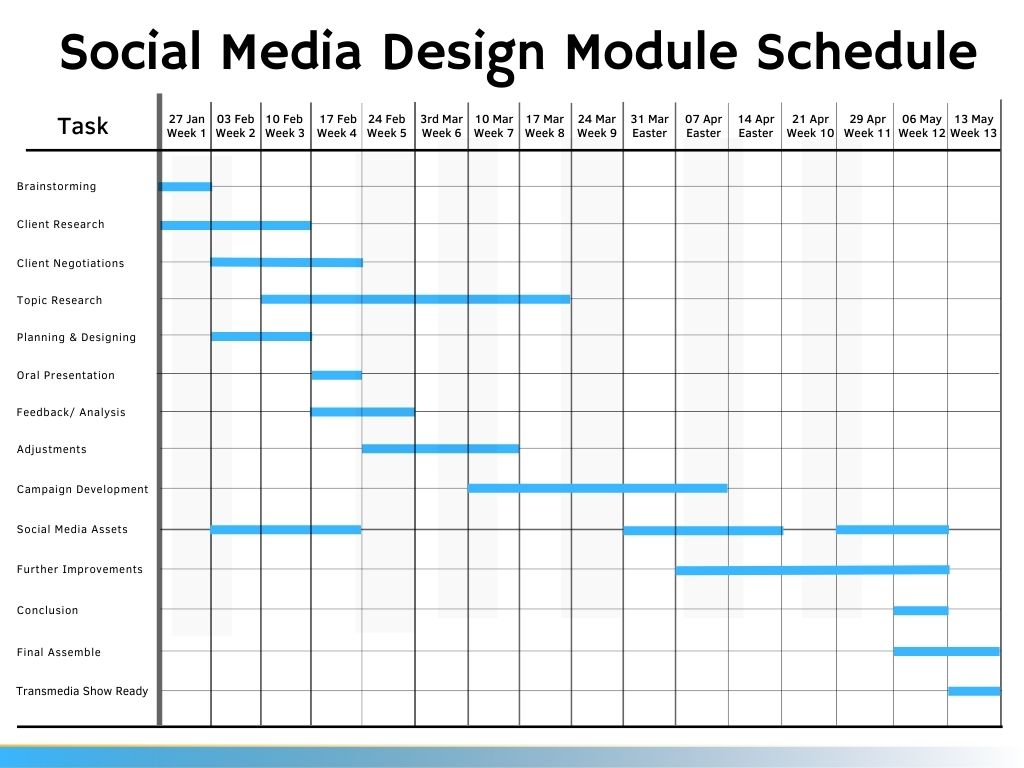 Social Media Design Module Schedule

| Task | 27 Jan Week 1 | 03 Feb Week 2 | 10 Feb Week 3 | 17 Feb Week 4 | 24 Feb Week 5 | 3rd Mar Week 6 | 10 Mar Week 7 | 17 Mar Week 8 | 24 Mar Week 9 | 31 Mar Easter | 07 Apr Easter | 14 Apr Easter | 21 Apr Week 10 | 29 Apr Week 11 | 06 May Week 12 | 13 May Week 13 |
|---|---|---|---|---|---|---|---|---|---|---|---|---|---|---|---|---|
| Brainstorming | | | | | | | | | | | | | | | | |
| Client Research | | | | | | | | | | | | | | | | |
| Client Negotiations | | | | | | | | | | | | | | | | |
| Topic Research | | | | | | | | | | | | | | | | |
| Planning & Designing | | | | | | | | | | | | | | | | |
| Oral Presentation | | | | | | | | | | | | | | | | |
| Feedback/ Analysis | | | | | | | | | | | | | | | | |
| Adjustments | | | | | | | | | | | | | | | | |
| Campaign Development | | | | | | | | | | | | | | | | |
| Social Media Assets | | | | | | | | | | | | | | | | |
| Further Improvements | | | | | | | | | | | | | | | | |
| Conclusion | | | | | | | | | | | | | | | | |
| Final Assemble | | | | | | | | | | | | | | | | |
| Transmedia Show Ready | | | | | | | | | | | | | | | | |